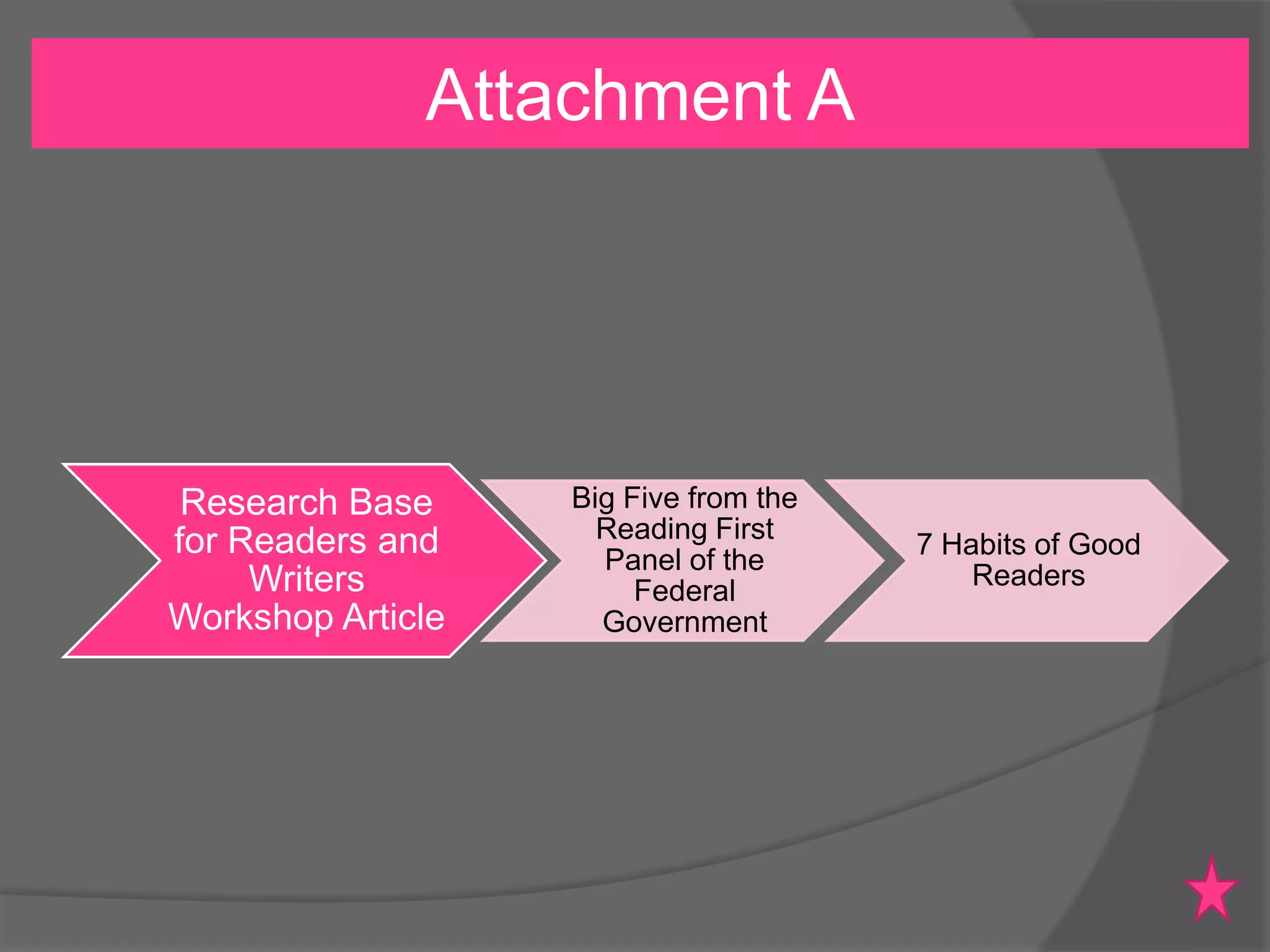 Attachment A

Research Base for Readers and Writers Workshop Article

Big Five from the Reading First Panel of the Federal Government

7 Habits of Good Readers